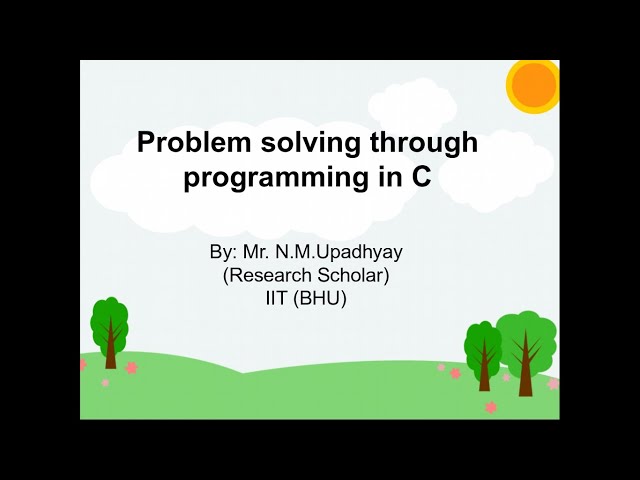 Problem solving through programming in C

By: Mr. N.M.Upadhyay
(Research Scholar)
IIT (BHU)